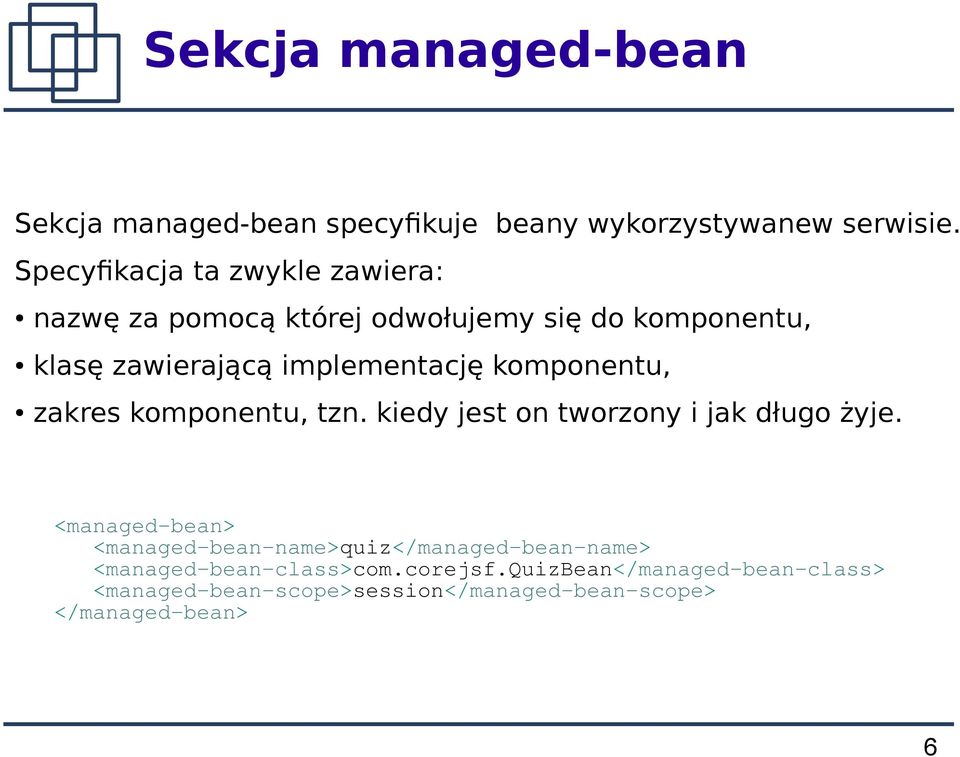 Sekcja managed-bean

Sekcja managed-bean specyfikuje  beany wykorzystywanew serwisie. Specyfikacja ta zwykle zawiera:

• nazwę za pomocą której odwołujemy się do komponentu,

• klasę zawierającą implementację komponentu,

• zakres komponentu, tzn. kiedy jest on tworzony i jak długo żyje.

<managed-bean>
   <managed-bean-name>quiz</managed-bean-name>
   <managed-bean-class>com.corejsf.QuizBean</managed-bean-class>
   <managed-bean-scope>session</managed-bean-scope>
</managed-bean>

6